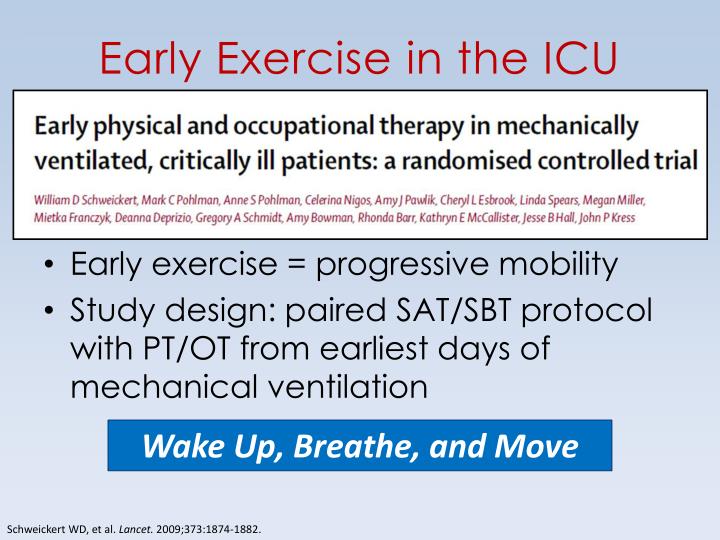 Early Exercise in the ICU

Early physical and occupational therapy in mechanically ventilated, critically ill patients: a randomised controlled trial

William D Schweickert, Mark C Pohlman, Anne S Pohlman, Celerina Nigos, Amy J Pawlik, Cheryl L Esbrook, Linda Spears, Megan Miller, Mietka Franczyk, Deanna Deprizio, Gregory A Schmidt, Amy Bowman, Rhonda Barr, Kathryn E McCallister, Jesse B Hall, John P Kress

• Early exercise = progressive mobility
• Study design: paired SAT/SBT protocol with PT/OT from earliest days of mechanical ventilation

Wake Up, Breathe, and Move

Schweickert WD, et al. Lancet. 2009;373:1874-1882.